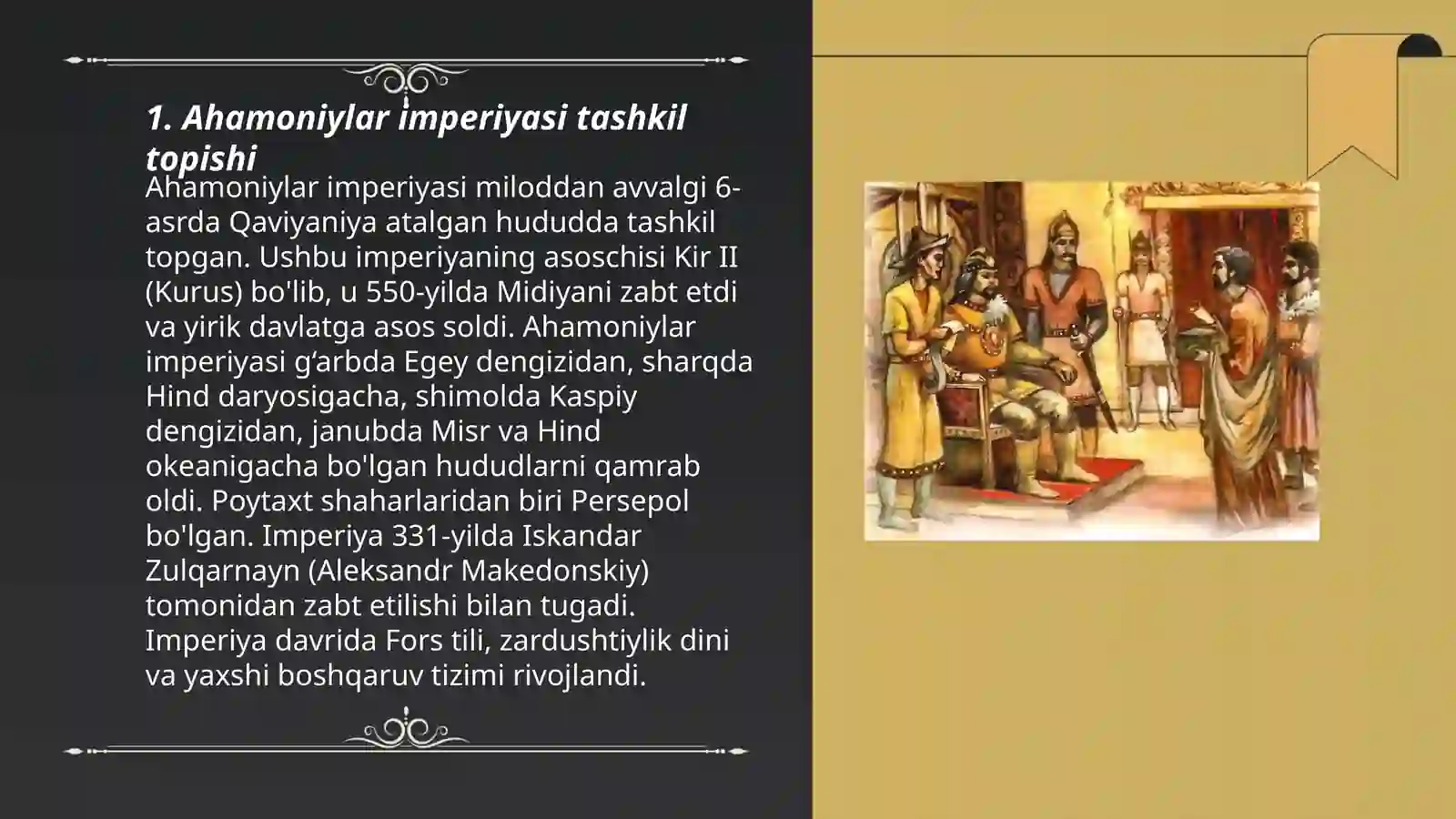 1. Ahamoniylar imperiyasi tashkil topishi

Ahamoniylar imperiyasi miloddan avvalgi 6-asrda Qaviyaniya atalgan hududda tashkil topgan. Ushbu imperiyaning asoschisi Kir II (Kurus) bo'lib, u 550-yilda Midiyani zabt etdi va yirik davlatga asos soldi. Ahamoniylar imperiyasi gʻarbda Egey dengizidan, sharqda Hind daryosigacha, shimolda Kaspiy dengizidan, janubda Misr va Hind okeanigacha bo'lgan hududlarni qamrab oldi. Poytaxt shaharlaridan biri Persepol bo'lgan. Imperiya 331-yilda Iskandar Zulqarnayn (Aleksandr Makedonskiy) tomonidan zabt etilishi bilan tugadi. Imperiya davrida Fors tili, zardushtiylik dini va yaxshi boshqaruv tizimi rivojlandi.